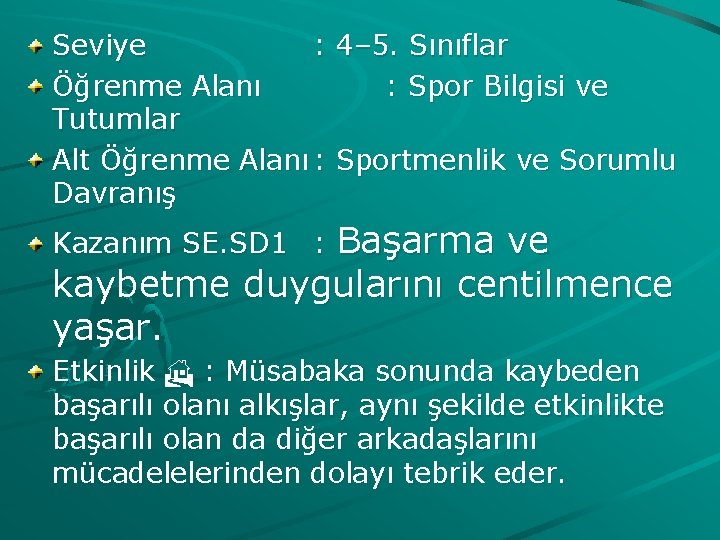 Seviye : 4–5. Sınıflar

Öğrenme Alanı : Spor Bilgisi ve Tutumlar

Alt Öğrenme Alanı : Sportmenlik ve Sorumlu Davranış

Kazanım SE.SD1 : Başarma ve kaybetme duygularını centilmence yaşar.

Etkinlik : Müsabaka sonunda kaybeden başarılı olanı alkışlar, aynı şekilde etkinlikte başarılı olan da diğer arkadaşlarını mücadelelerinden dolayı tebrik eder.